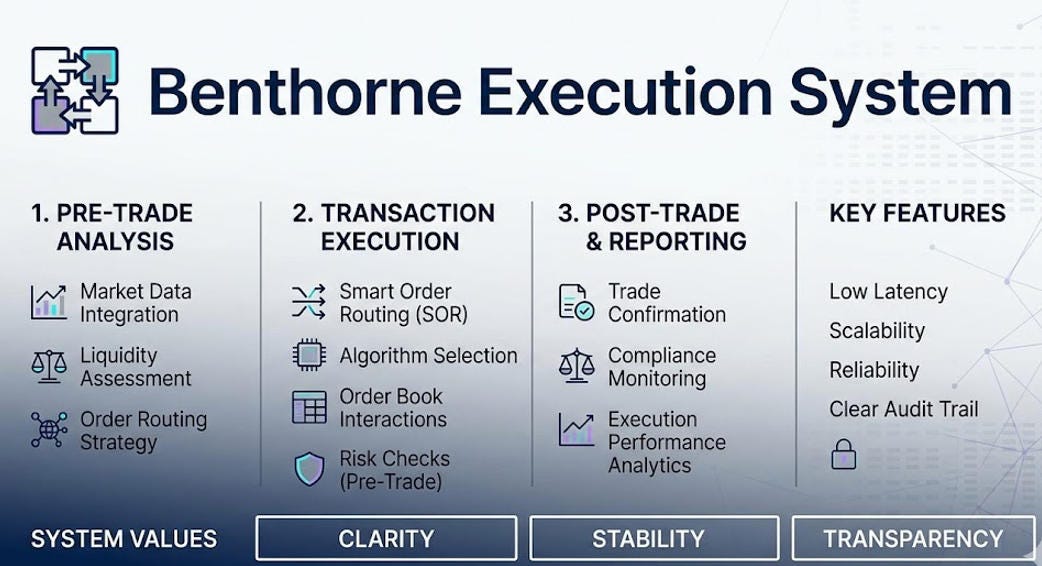 Benthorne Execution System

1. PRE-TRADE ANALYSIS

Market Data Integration

Liquidity Assessment

Order Routing Strategy

2. TRANSACTION EXECUTION

Smart Order Routing (SOR)

Algorithm Selection

Order Book Interactions

Risk Checks (Pre-Trade)

3. POST-TRADE & REPORTING

Trade Confirmation

Compliance Monitoring

Execution Performance Analytics

KEY FEATURES

Low Latency

Scalability

Reliability

Clear Audit Trail

SYSTEM VALUES

CLARITY

STABILITY

TRANSPARENCY